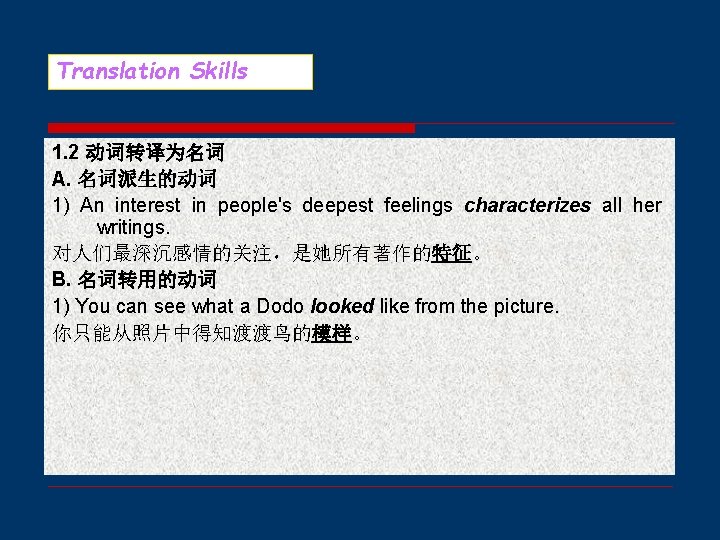 Translation Skills

1.2 动词转译为名词

A. 名词派生的动词

1) An interest in people's deepest feelings characterizes all her writings.

对人们最深沉感情的关注，是她所有著作的特征。

B. 名词转用的动词

1) You can see what a Dodo looked like from the picture.

你只能从照片中得知渡渡鸟的模样。